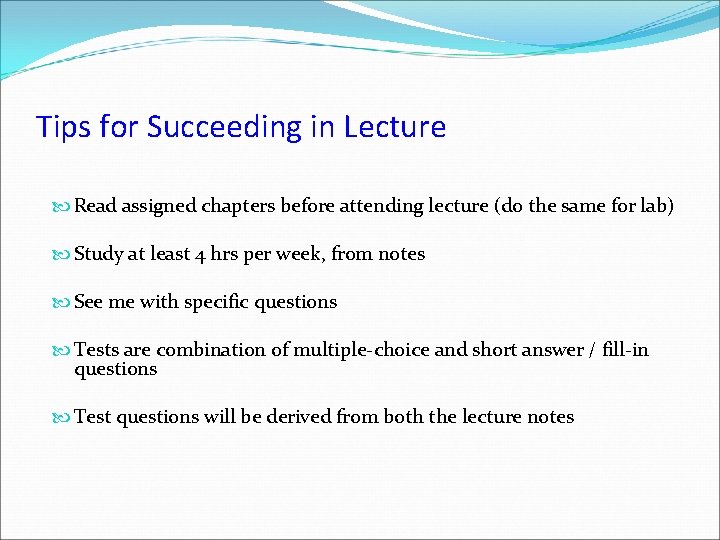 Tips for Succeeding in Lecture

Read assigned chapters before attending lecture (do the same for lab)

Study at least 4 hrs per week, from notes

See me with specific questions

Tests are combination of multiple-choice and short answer / fill-in questions

Test questions will be derived from both the lecture notes